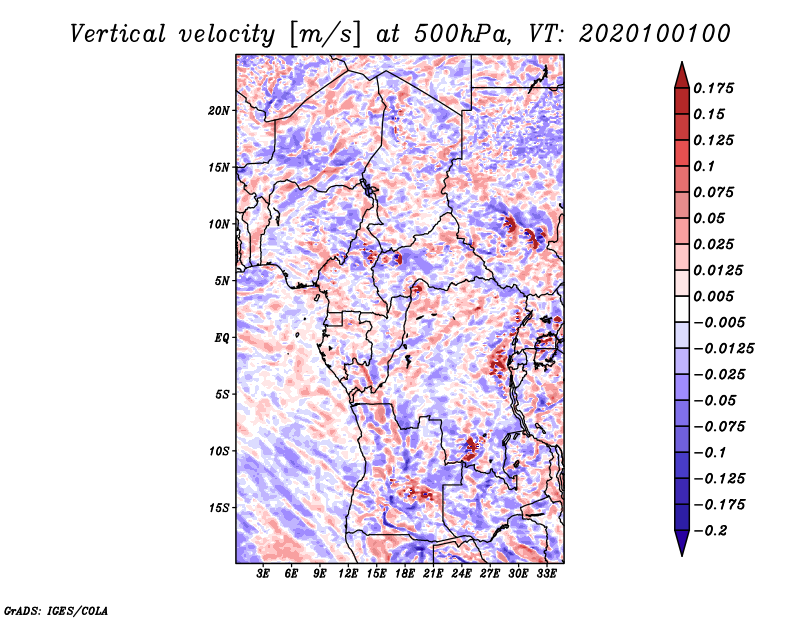 Vertical velocity [m/s] at 500hPa, VT: 2020100100

20N
15N
10N
5N
EQ
5S
10S
15S

3E 6E 9E 12E 15E 18E 21E 24E 27E 30E 33E

0.175
0.15
0.125
0.1
0.075
0.05
0.025
0.0125
0.005
−0.005
−0.0125
−0.025
−0.05
−0.075
−0.1
−0.125
−0.175
−0.2

GrADS: IGES/COLA